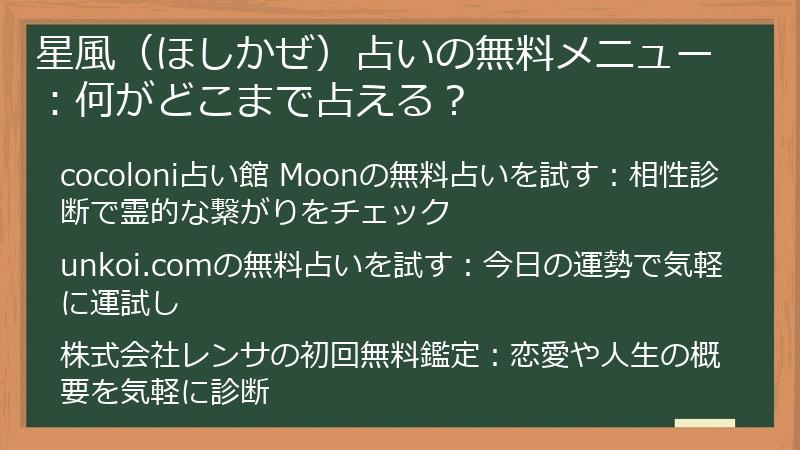 星風（ほしかぜ）占いの無料メニュー：何がどこまで占える？

cocoloni占い館 Moonの無料占いを試す：相性診断で霊的な繋がりをチェック

unkoi.comの無料占いを試す：今日の運勢で気軽に運試し

株式会社レンサの初回無料鑑定：恋愛や人生の概要を気軽に診断